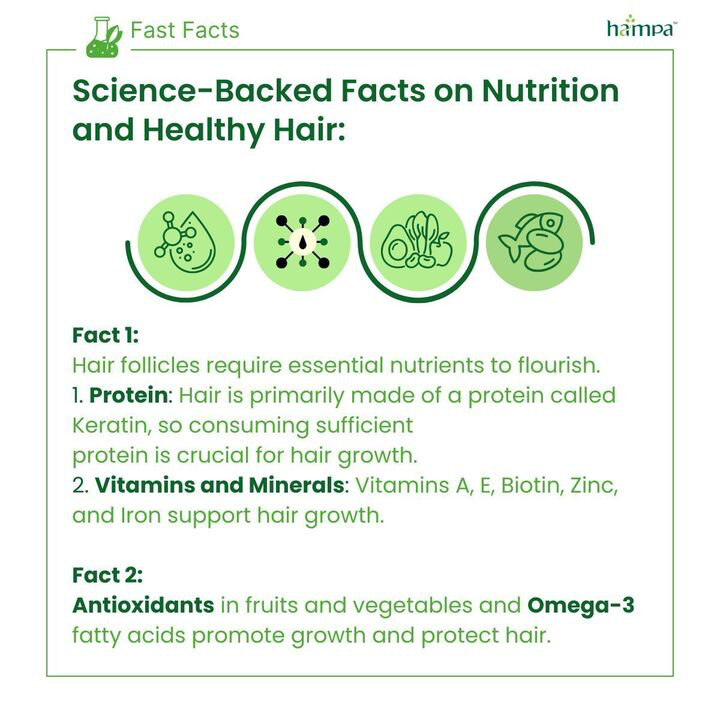 Fast Facts

hampa™

Science-Backed Facts on Nutrition and Healthy Hair:

Fact 1:
Hair follicles require essential nutrients to flourish.
1. Protein: Hair is primarily made of a protein called Keratin, so consuming sufficient protein is crucial for hair growth.
2. Vitamins and Minerals: Vitamins A, E, Biotin, Zinc, and Iron support hair growth.

Fact 2:
Antioxidants in fruits and vegetables and Omega-3 fatty acids promote growth and protect hair.